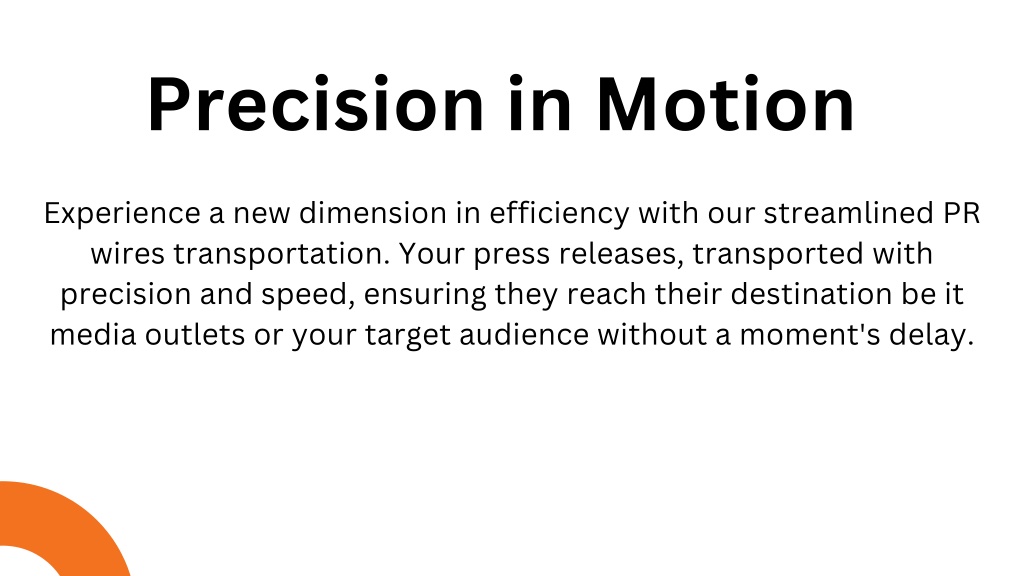 Precision in Motion

Experience a new dimension in efficiency with our streamlined PR wires transportation. Your press releases, transported with precision and speed, ensuring they reach their destination be it media outlets or your target audience without a moment's delay.